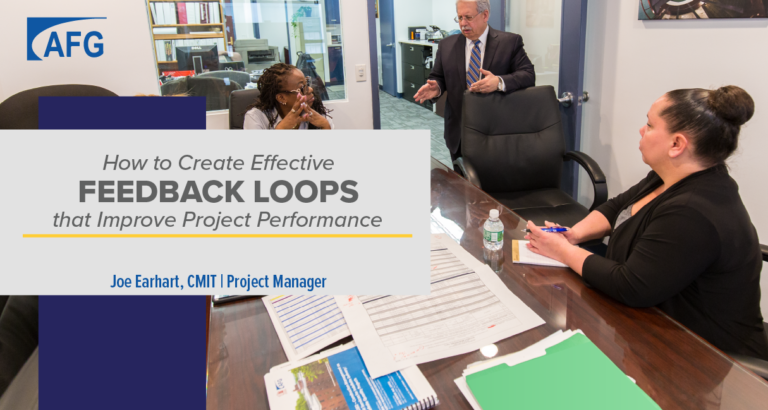 AFG

How to Create Effective
FEEDBACK LOOPS
that Improve Project Performance

Joe Earhart, CMIT | Project Manager